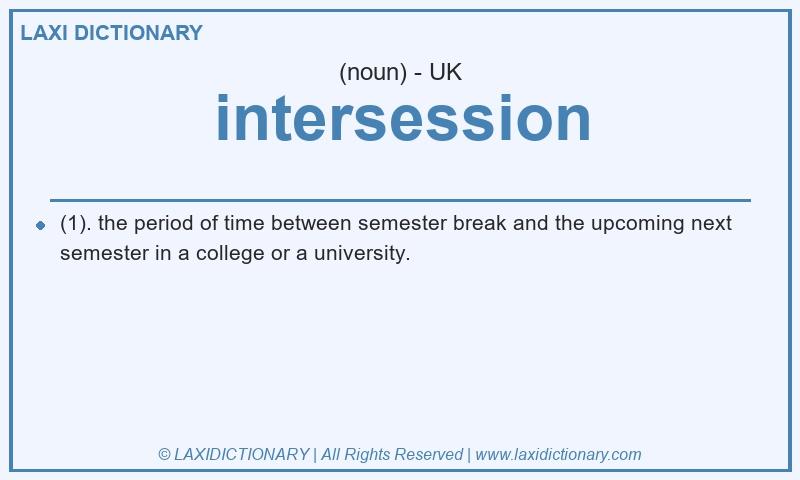 LAXI DICTIONARY

(noun) - UK

intersession

(1). the period of time between semester break and the upcoming next semester in a college or a university.

© LAXIDICTIONARY | All Rights Reserved | www.laxidictionary.com